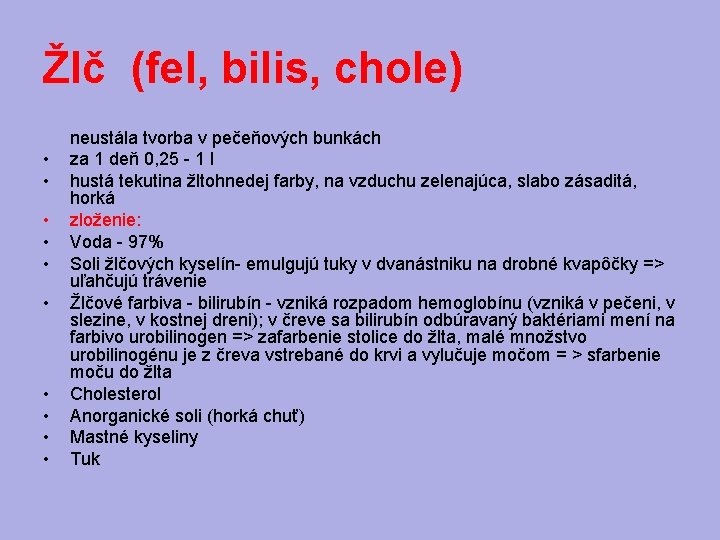 Žlč (fel, bilis, chole)

neustála tvorba v pečeňových bunkách
• za 1 deň 0,25 - 1 l
• hustá tekutina žltohnedej farby, na vzduchu zelenajúca, slabo zásaditá, horká
• zloženie:
• Voda - 97%
• Soli žlčových kyselín- emulgujú tuky v dvanástniku na drobné kvapôčky => uľahčujú trávenie
• Žlčové farbiva - bilirubín - vzniká rozpadom hemoglobínu (vzniká v pečeni, v slezine, v kostnej dreni); v čreve sa bilirubín odbúravaný baktériami mení na farbivo urobilinogen => zafarbenie stolice do žlta, malé množstvo urobilinogénu je z čreva vstrebané do krvi a vylučuje močom = > sfarbenie moču do žlta
• Cholesterol
• Anorganické soli (horká chuť)
• Mastné kyseliny
• Tuk